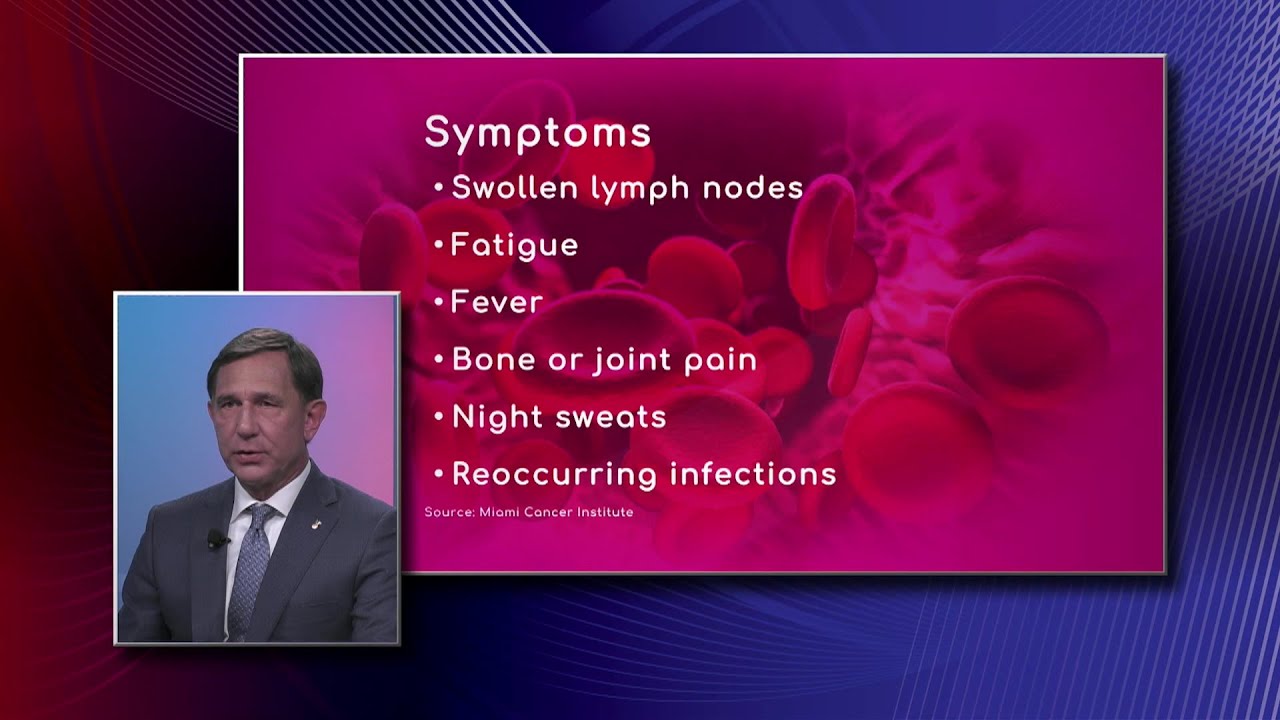 Symptoms
• Swollen lymph nodes
• Fatigue
• Fever
• Bone or joint pain
• Night sweats
• Reoccurring infections

Source: Miami Cancer Institute